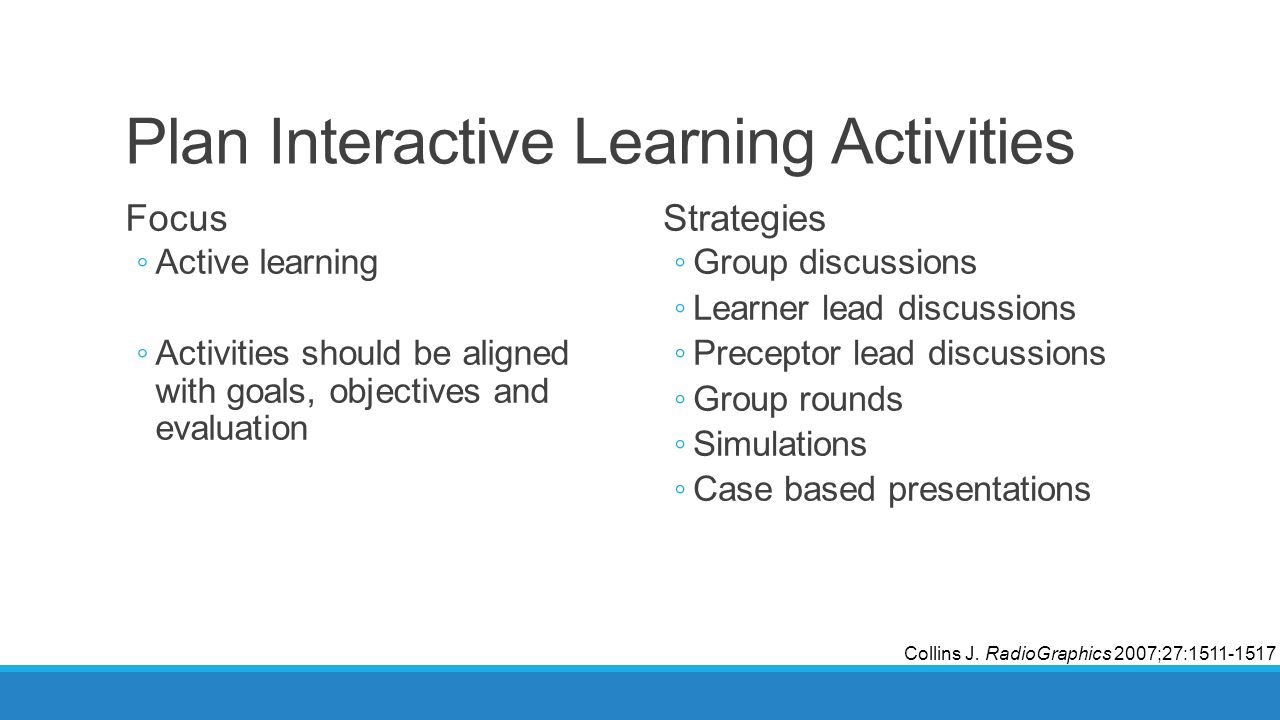 Plan Interactive Learning Activities

Focus

◦ Active learning

◦ Activities should be aligned with goals, objectives and evaluation

Strategies

◦ Group discussions
◦ Learner lead discussions
◦ Preceptor lead discussions
◦ Group rounds
◦ Simulations
◦ Case based presentations

Collins J. RadioGraphics 2007;27:1511-1517